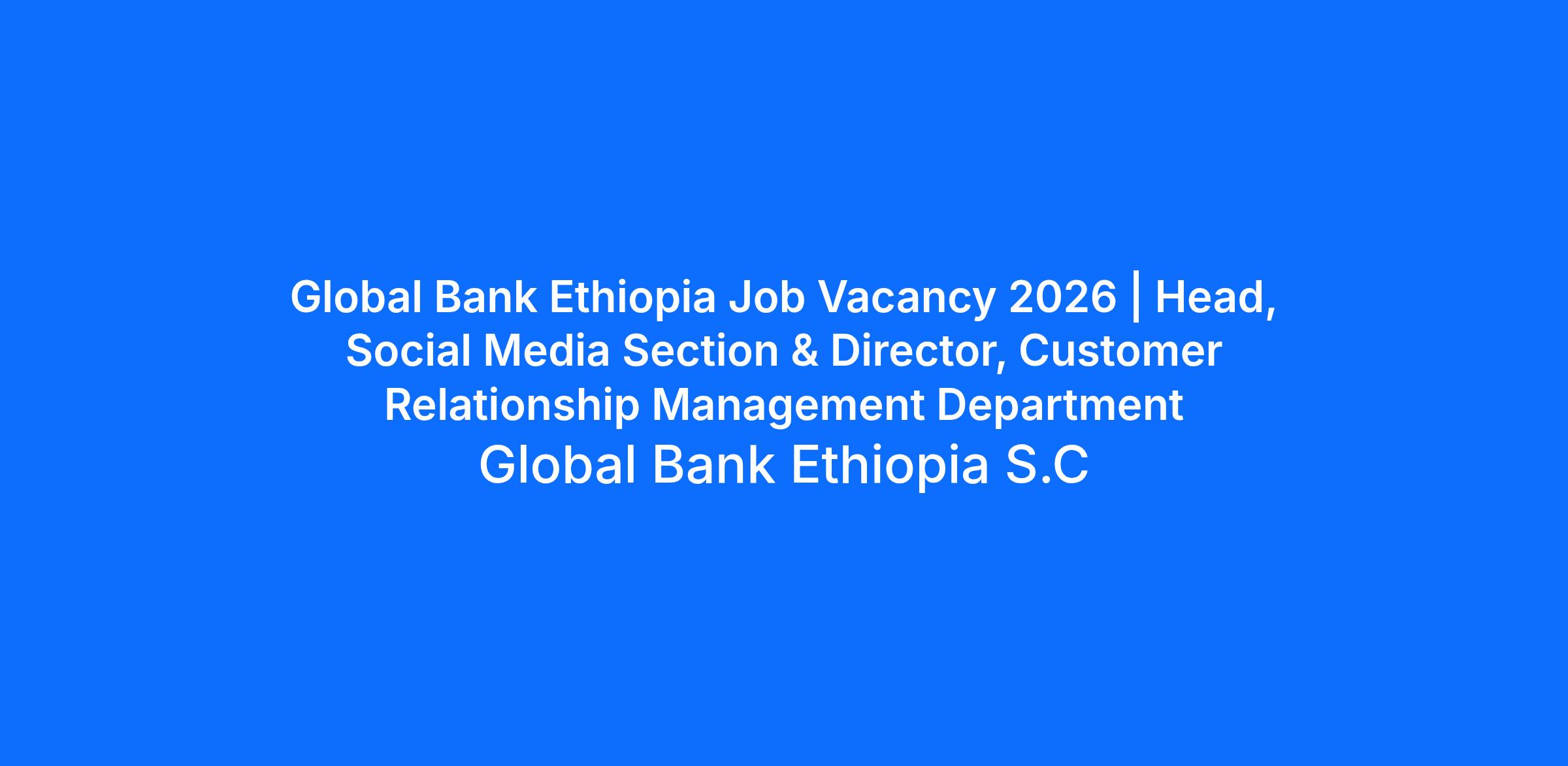 Global Bank Ethiopia Job Vacancy 2026 | Head, Social Media Section & Director, Customer Relationship Management Department

Global Bank Ethiopia S.C